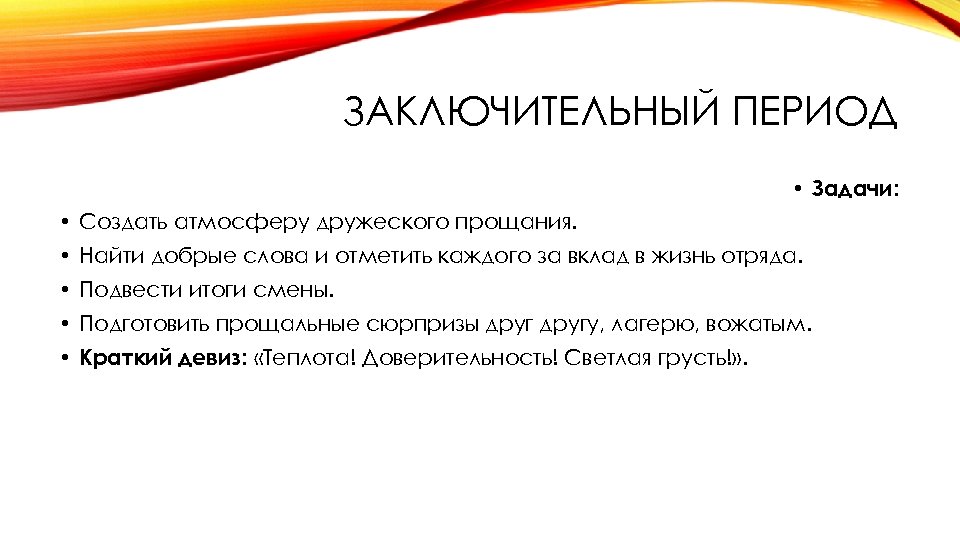 ЗАКЛЮЧИТЕЛЬНЫЙ ПЕРИОД

• Задачи:

• Создать атмосферу дружеского прощания.
• Найти добрые слова и отметить каждого за вклад в жизнь отряда.
• Подвести итоги смены.
• Подготовить прощальные сюрпризы друг другу, лагерю, вожатым.
• Краткий девиз: «Теплота! Доверительность! Светлая грусть!».